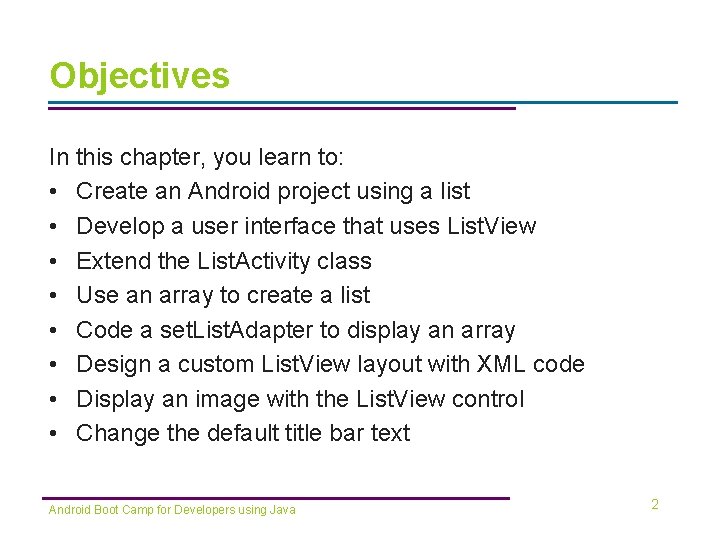 Objectives

In this chapter, you learn to:
• Create an Android project using a list
• Develop a user interface that uses ListView
• Extend the ListActivity class
• Use an array to create a list
• Code a setListAdapter to display an array
• Design a custom ListView layout with XML code
• Display an image with the ListView control
• Change the default title bar text

Android Boot Camp for Developers using Java

2